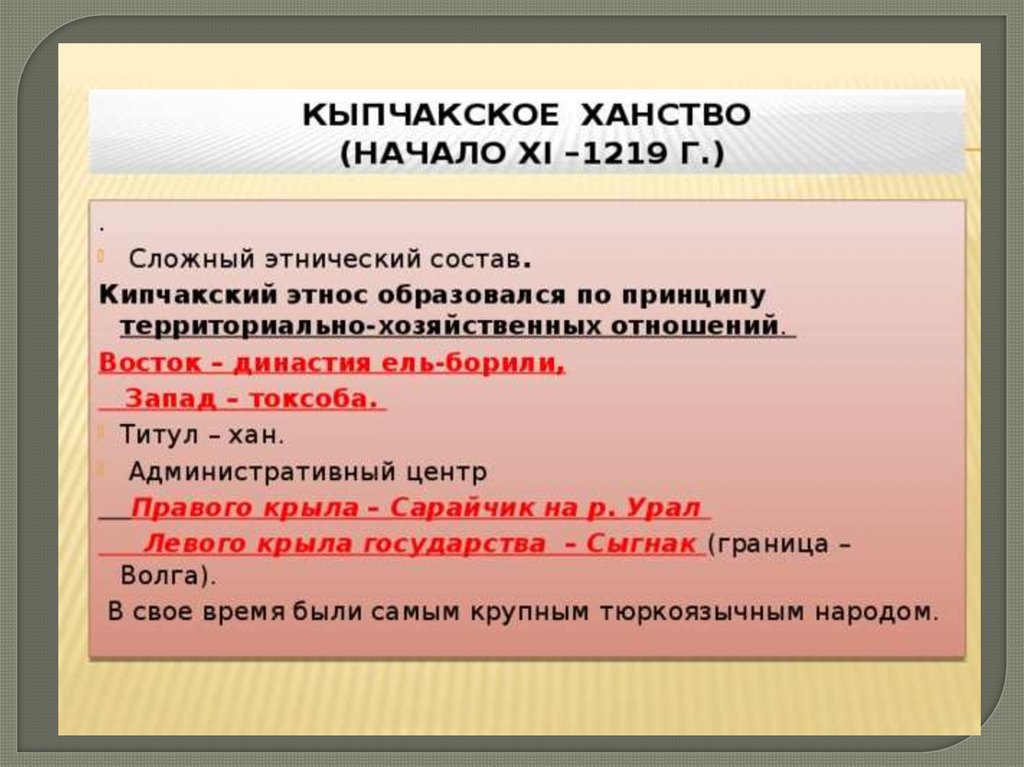 КЫПЧАКСКОЕ ХАНСТВО
(НАЧАЛО XI –1219 Г.)

.

Сложный этнический состав.

Кипчакский этнос образовался по принципу территориально-хозяйственных отношений.

Восток – династия ель-борили,

Запад – токсоба.

Титул – хан.

Административный центр

Правого крыла – Сарайчик на р. Урал

Левого крыла государства – Сыгнак (граница – Волга).

В свое время были самым крупным тюркоязычным народом.